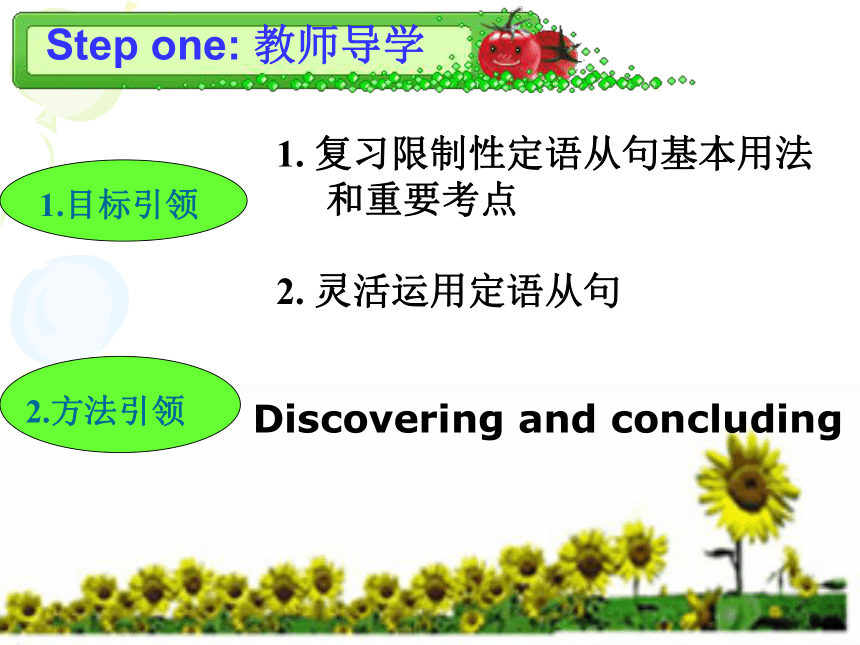 Step one: 教师导学

1.目标引领

1. 复习限制性定语从句基本用法和重要考点

2. 灵活运用定语从句

2.方法引领

Discovering and concluding